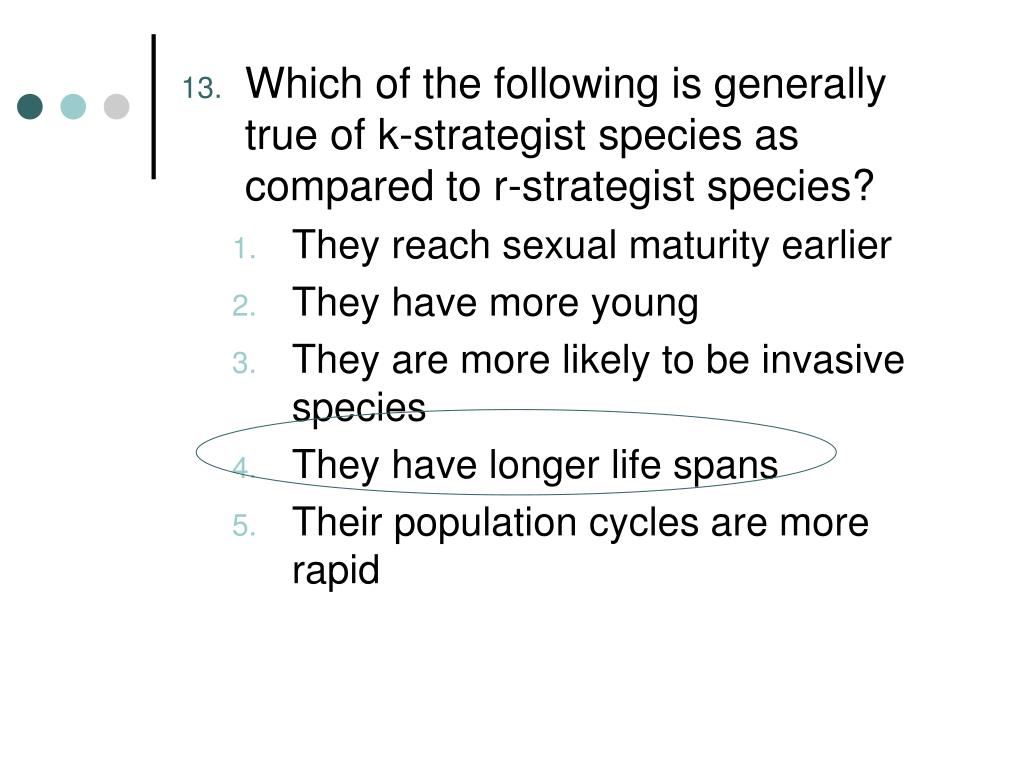 13. Which of the following is generally true of k-strategist species as compared to r-strategist species?

1. They reach sexual maturity earlier
2. They have more young
3. They are more likely to be invasive species
4. They have longer life spans
5. Their population cycles are more rapid